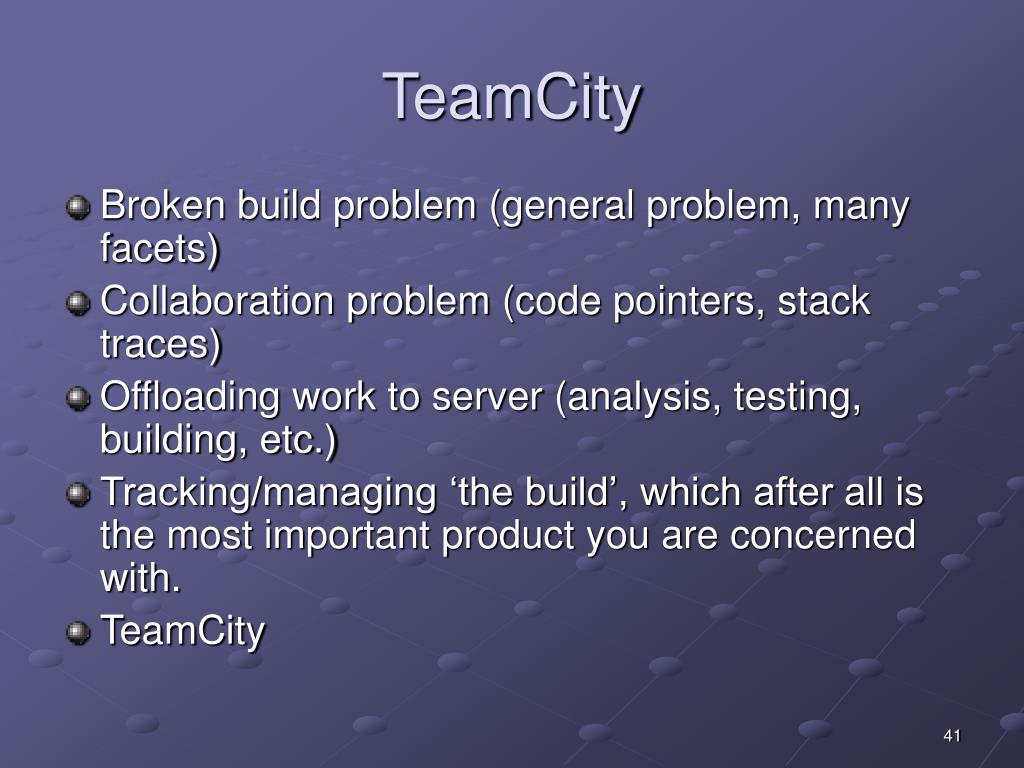 TeamCity

Broken build problem (general problem, many facets)

Collaboration problem (code pointers, stack traces)

Offloading work to server (analysis, testing, building, etc.)

Tracking/managing ‘the build’, which after all is the most important product you are concerned with.

TeamCity

41